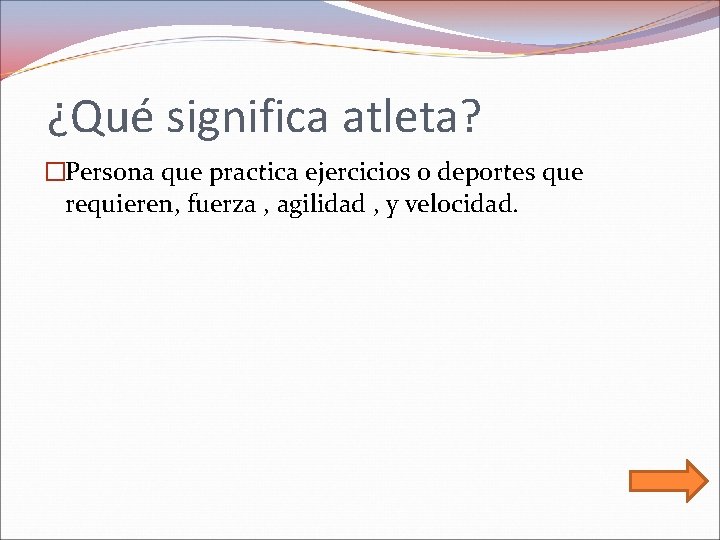 ¿Qué significa atleta?

Persona que practica ejercicios o deportes que requieren, fuerza , agilidad , y velocidad.